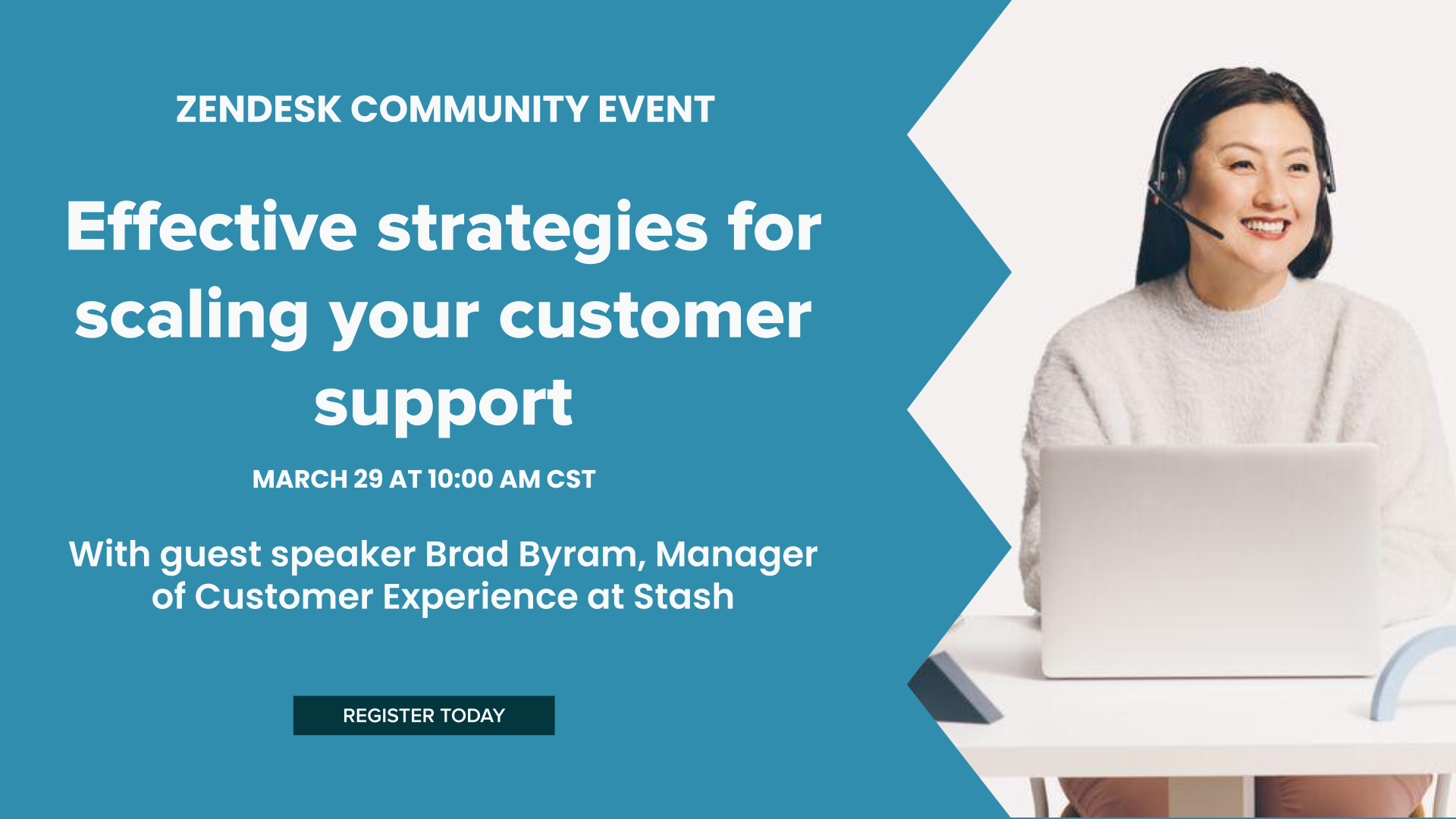 ZENDESK COMMUNITY EVENT

Effective strategies for scaling your customer support

MARCH 29 AT 10:00 AM CST

With guest speaker Brad Byram, Manager of Customer Experience at Stash

REGISTER TODAY